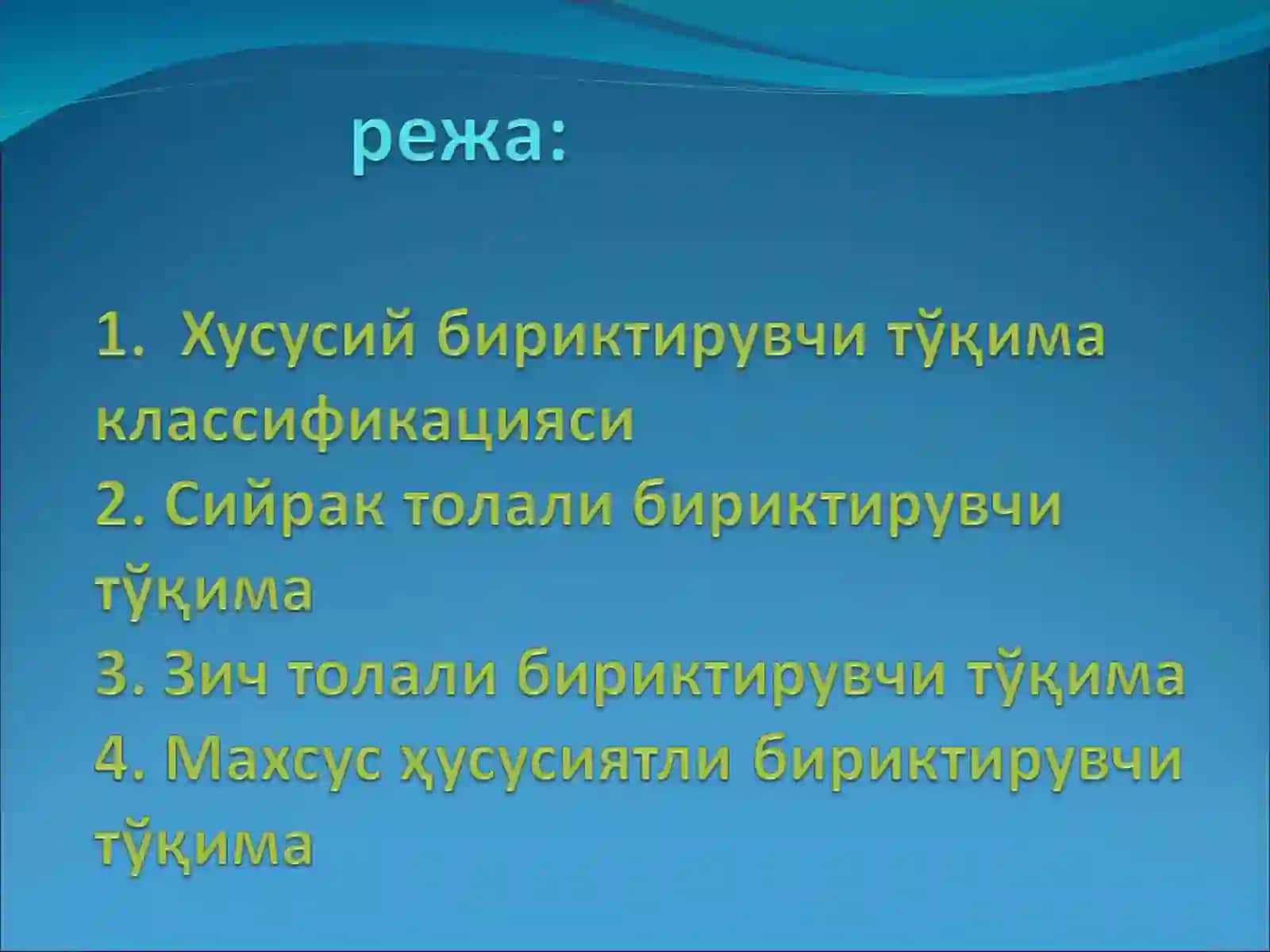 режа:

1. Хусусий бириктирувчи тўқима классификацияси
2. Сийрак толали бириктирувчи тўқима
3. Зич толали бириктирувчи тўқима
4. Махсус ҳусусиятли бириктирувчи тўқима